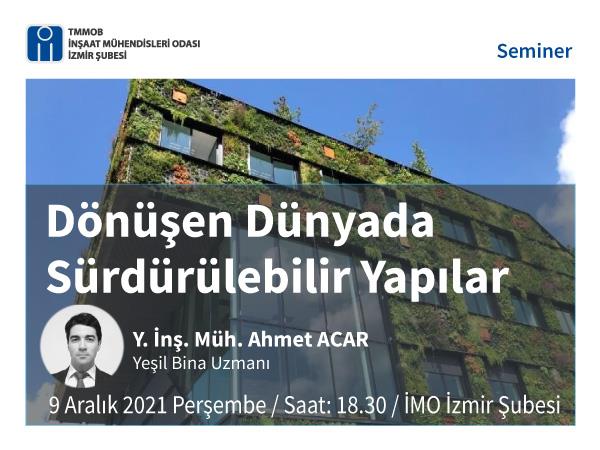 TMMOB
İNŞAAT MÜHENDİSLERİ ODASI
İZMİR ŞUBESİ

Seminer

Dönüşen Dünyada Sürdürülebilir Yapılar

Y. İnş. Müh. Ahmet ACAR
Yeşil Bina Uzmanı

9 Aralık 2021 Perşembe / Saat: 18.30 / İMO İzmir Şubesi